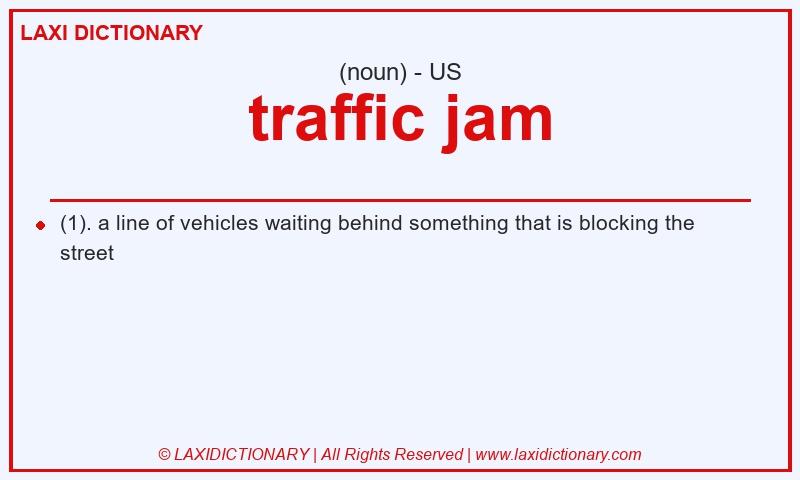 LAXI DICTIONARY

(noun) - US

traffic jam

(1). a line of vehicles waiting behind something that is blocking the street

© LAXIDICTIONARY | All Rights Reserved | www.laxidictionary.com